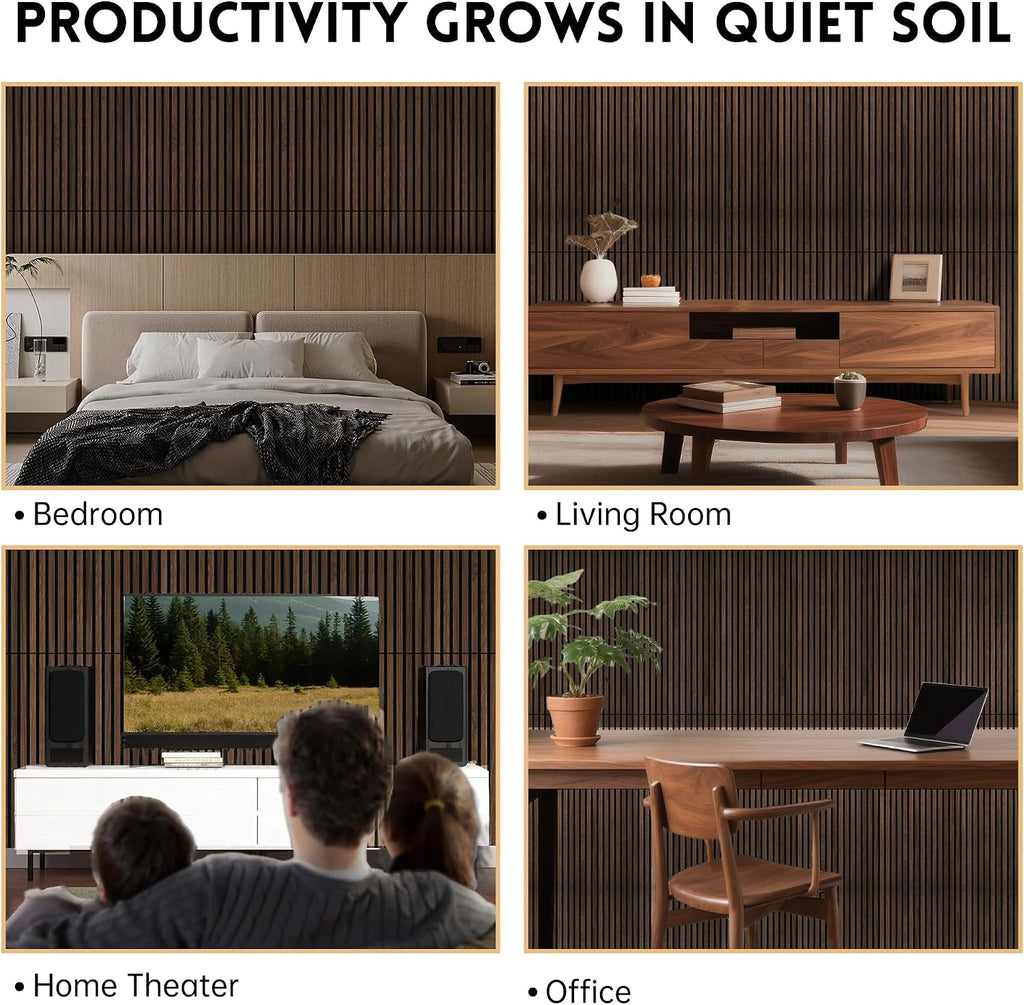 PRODUCTIVITY GROWS IN QUIET SOIL

• Bedroom

• Living Room

• Home Theater

• Office